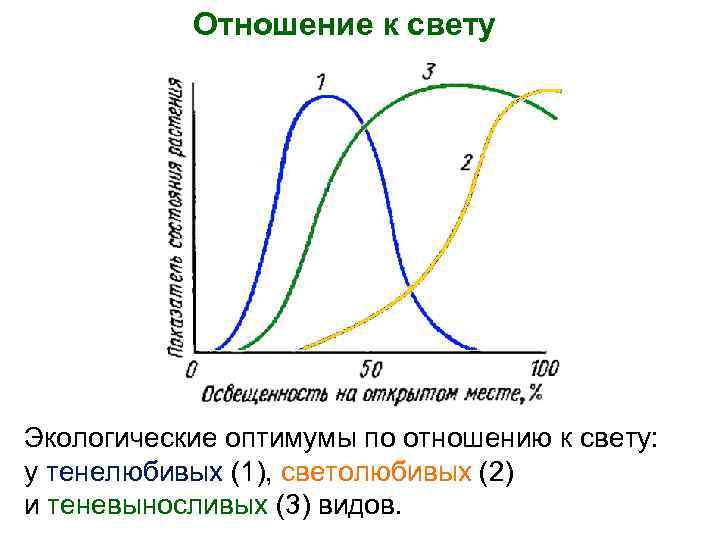 Отношение к свету

Показатель состояния растения

1

3

2

0

50

100

Освещенность на открытом месте, %

Экологические оптимумы по отношению к свету: у тенелюбивых (1), светолюбивых (2) и теневыносливых (3) видов.